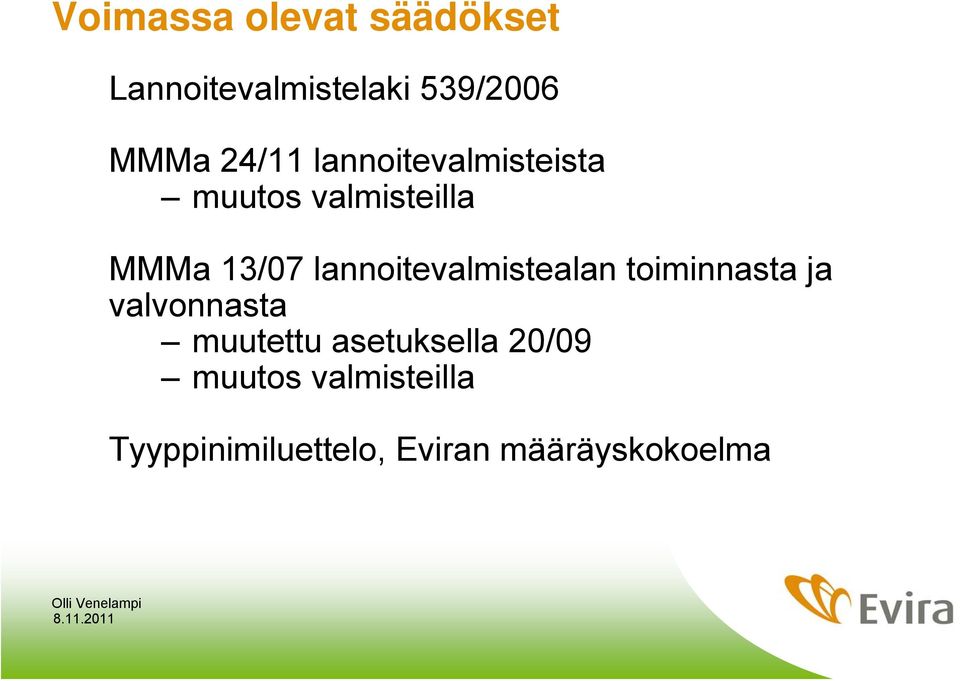 Voimassa olevat säädökset

Lannoitevalmistelaki 539/2006

MMMa 24/11 lannoitevalmisteista
– muutos valmisteilla

MMMa 13/07 lannoitevalmistealan toiminnasta ja valvonnasta
– muutettu asetuksella 20/09
– muutos valmisteilla

Tyyppinimiluettelo, Eviran määräyskokoelma

Olli Venelampi
8.11.2011

Evira